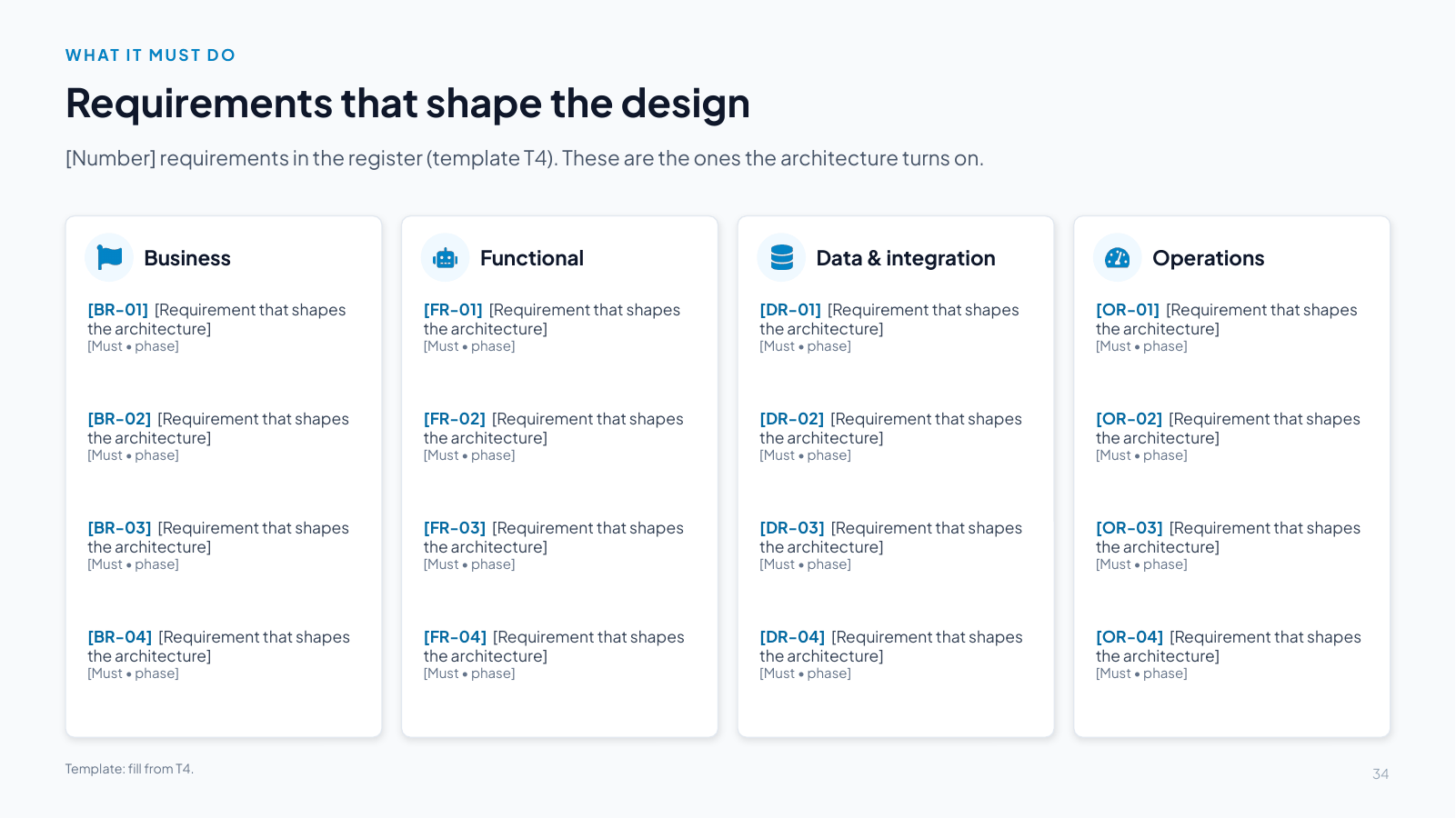 WHAT IT MUST DO

Requirements that shape the design

[Number] requirements in the register (template T4). These are the ones the architecture turns on.

Business

[BR-01] [Requirement that shapes the architecture]
[Must • phase]

[BR-02] [Requirement that shapes the architecture]
[Must • phase]

[BR-03] [Requirement that shapes the architecture]
[Must • phase]

[BR-04] [Requirement that shapes the architecture]
[Must • phase]

Functional

[FR-01] [Requirement that shapes the architecture]
[Must • phase]

[FR-02] [Requirement that shapes the architecture]
[Must • phase]

[FR-03] [Requirement that shapes the architecture]
[Must • phase]

[FR-04] [Requirement that shapes the architecture]
[Must • phase]

Data & integration

[DR-01] [Requirement that shapes the architecture]
[Must • phase]

[DR-02] [Requirement that shapes the architecture]
[Must • phase]

[DR-03] [Requirement that shapes the architecture]
[Must • phase]

[DR-04] [Requirement that shapes the architecture]
[Must • phase]

Operations

[OR-01] [Requirement that shapes the architecture]
[Must • phase]

[OR-02] [Requirement that shapes the architecture]
[Must • phase]

[OR-03] [Requirement that shapes the architecture]
[Must • phase]

[OR-04] [Requirement that shapes the architecture]
[Must • phase]

Template: fill from T4.

34